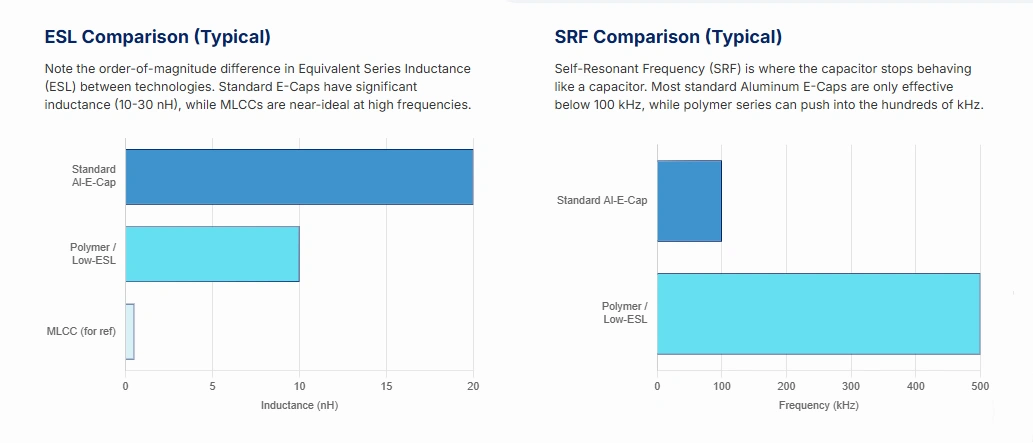 ESL Comparison (Typical)

Note the order-of-magnitude difference in Equivalent Series Inductance (ESL) between technologies. Standard E-Caps have significant inductance (10-30 nH), while MLCCs are near-ideal at high frequencies.

Standard Al-E-Cap

Polymer / Low-ESL

MLCC (for ref)

0 5 10 15 20

Inductance (nH)

SRF Comparison (Typical)

Self-Resonant Frequency (SRF) is where the capacitor stops behaving like a capacitor. Most standard Aluminum E-Caps are only effective below 100 kHz, while polymer series can push into the hundreds of kHz.

Standard Al-E-Cap

Polymer / Low-ESL

0 100 200 300 400 500

Frequency (kHz)